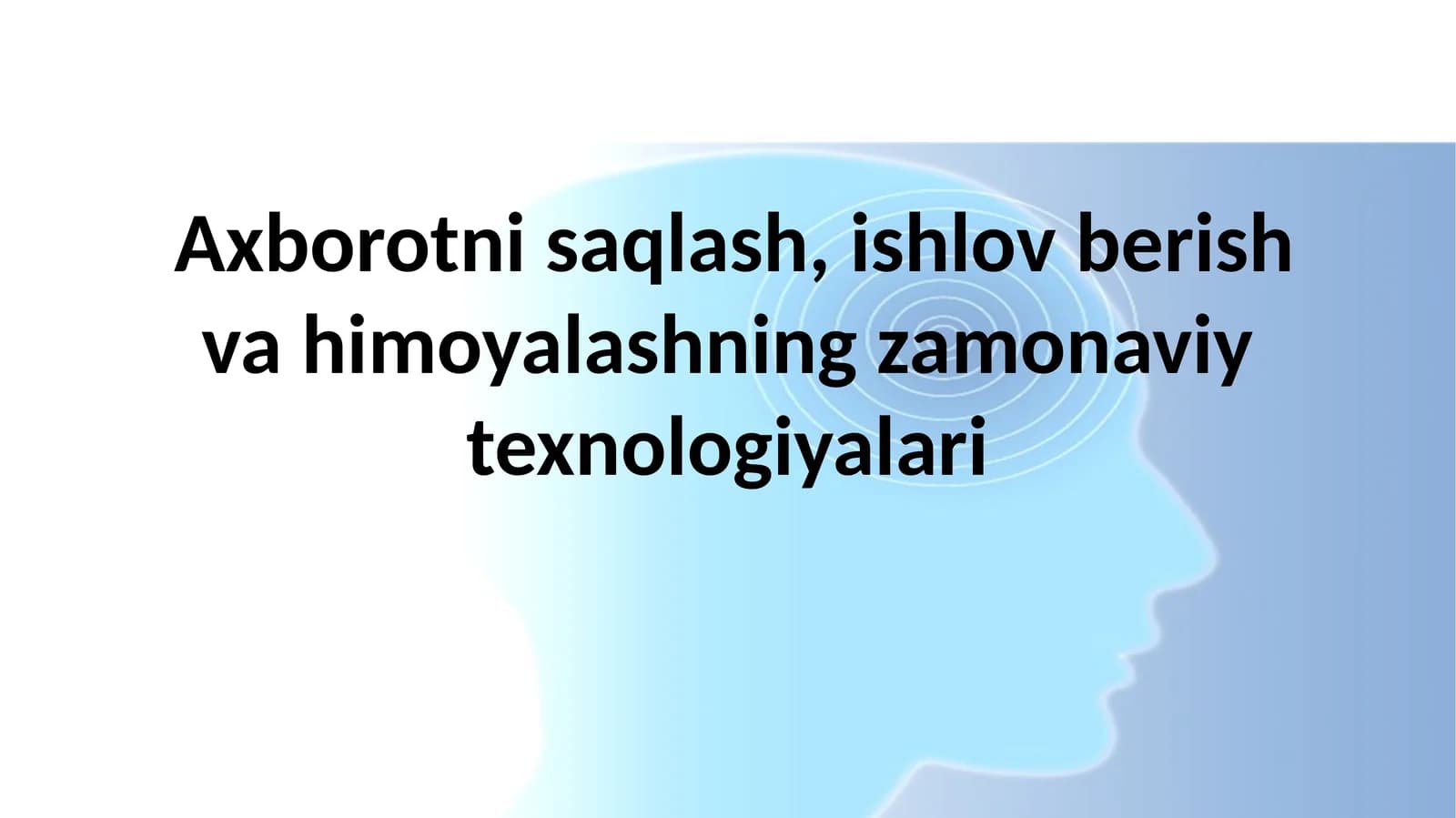 Axborotni saqlash, ishlov berish va himoyalashning zamonaviy texnologiyalari